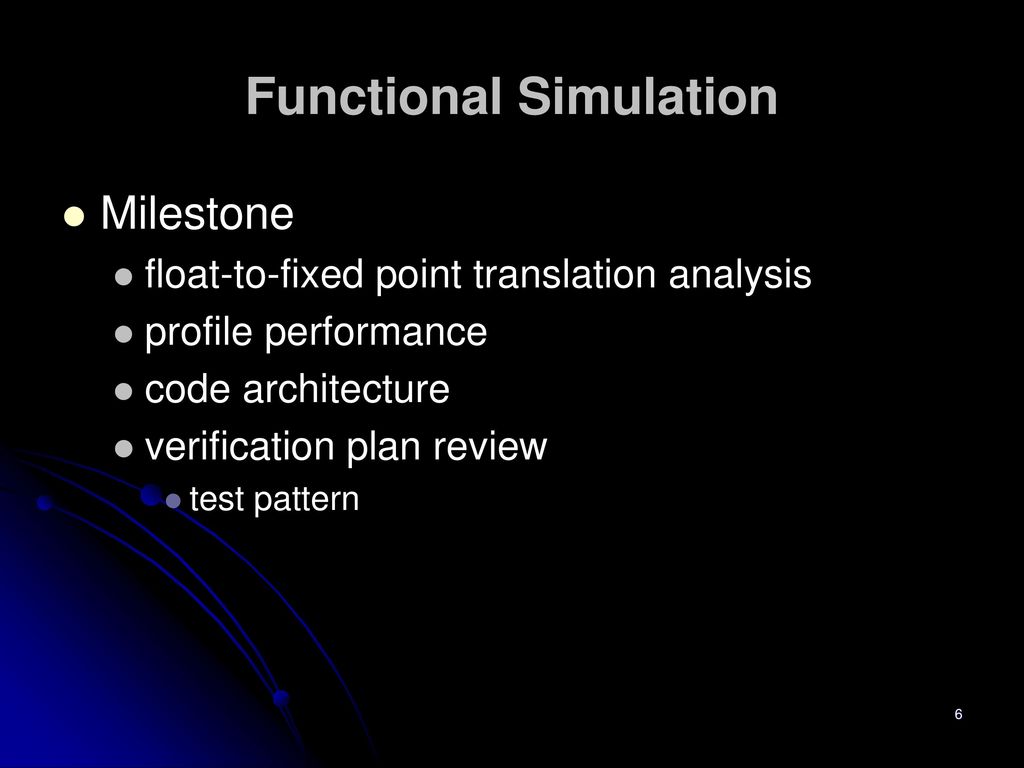 Functional Simulation

Milestone

float-to-fixed point translation analysis

profile performance

code architecture

verification plan review

test pattern

6